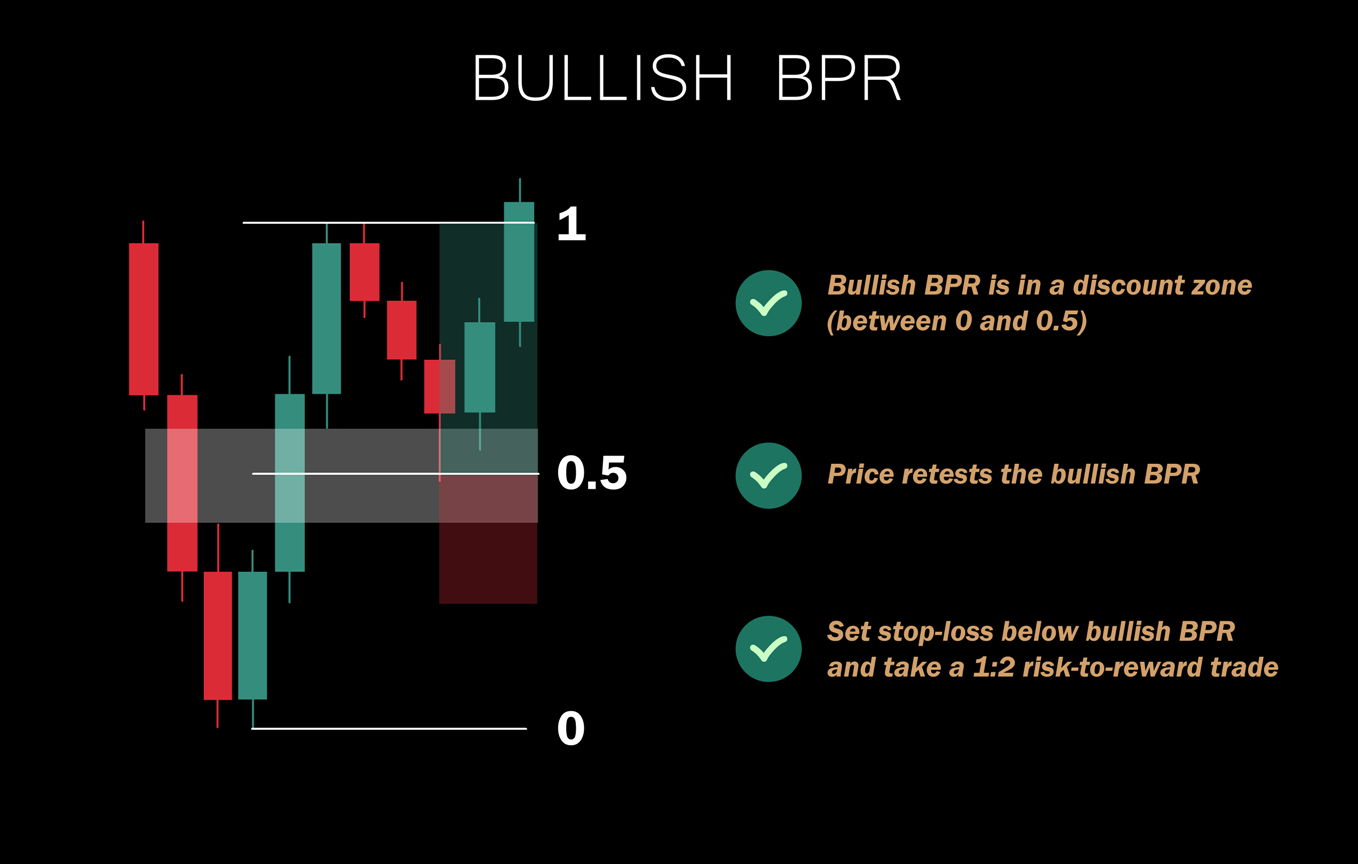 BULLISH BPR

1

0.5

0

Bullish BPR is in a discount zone (between 0 and 0.5)

Price retests the bullish BPR

Set stop-loss below bullish BPR and take a 1:2 risk-to-reward trade